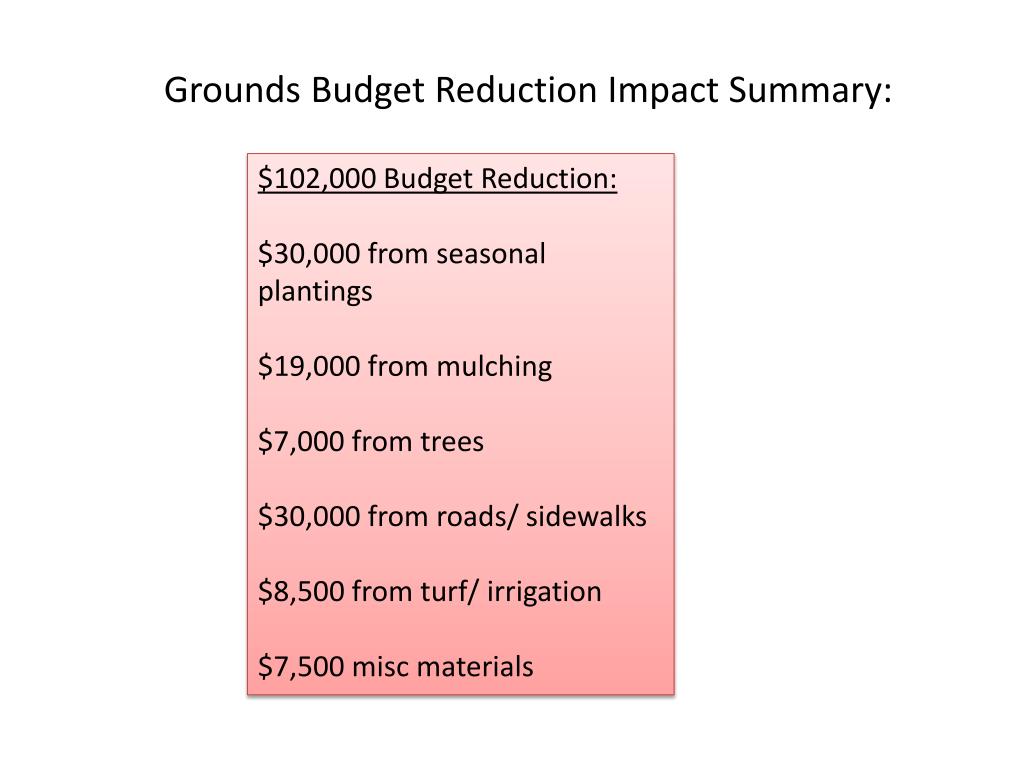 Grounds Budget Reduction Impact Summary:

\$102,000 Budget Reduction:

\$30,000 from seasonal plantings

\$19,000 from mulching

\$7,000 from trees

\$30,000 from roads/ sidewalks

\$8,500 from turf/ irrigation

\$7,500 misc materials